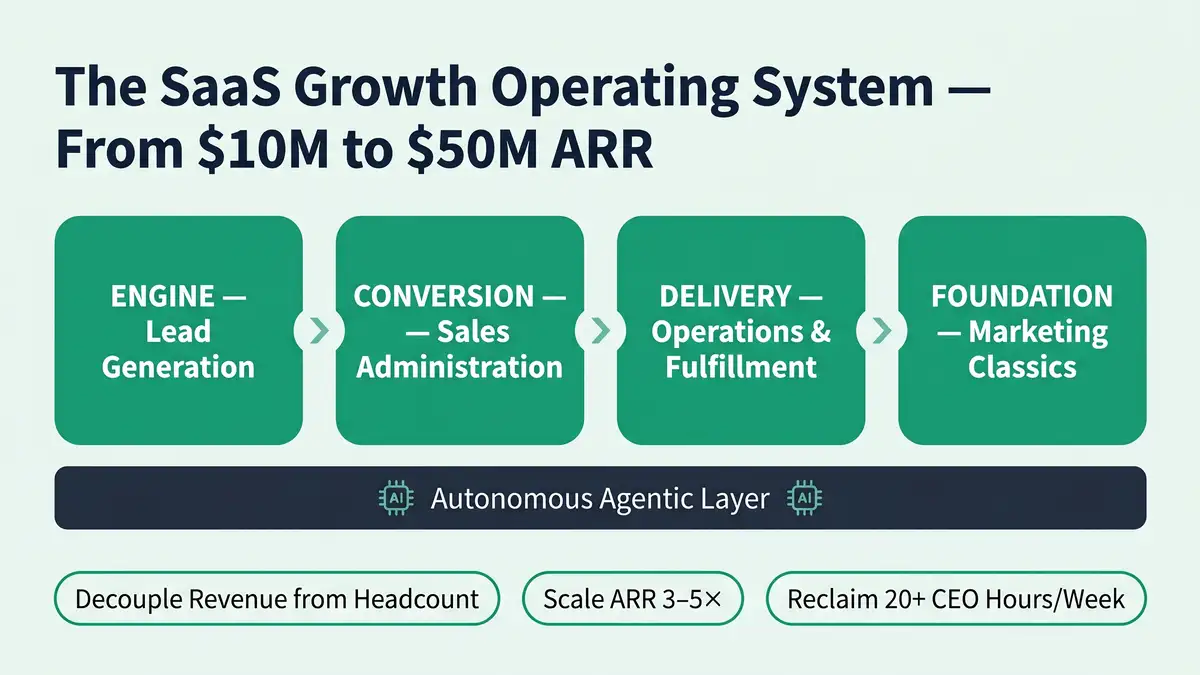 The SaaS Growth Operating System — From $10M to $50M ARR

ENGINE — Lead Generation

CONVERSION — — Sales Administration

DELIVERY — Operations & Fulfillment

FOUNDATION — Marketing Classics

AI Autonomous Agentic Layer AI

Decouple Revenue from Headcount

Scale ARR 3–5×

Reclaim 20+ CEO Hours/Week